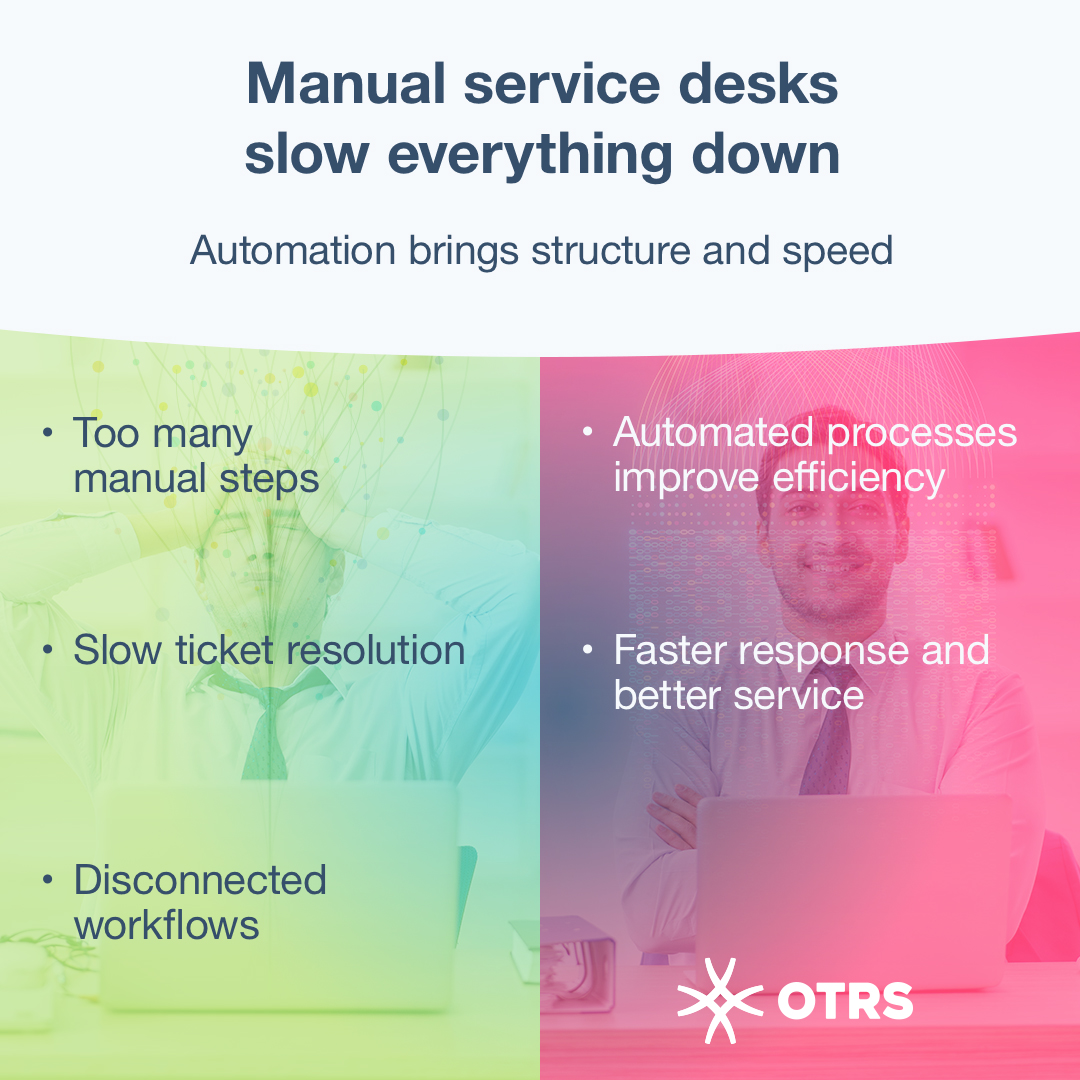 Manual service desks slow everything down

Automation brings structure and speed

• Too many manual steps

• Slow ticket resolution

• Disconnected workflows

• Automated processes improve efficiency

• Faster response and better service

OTRS